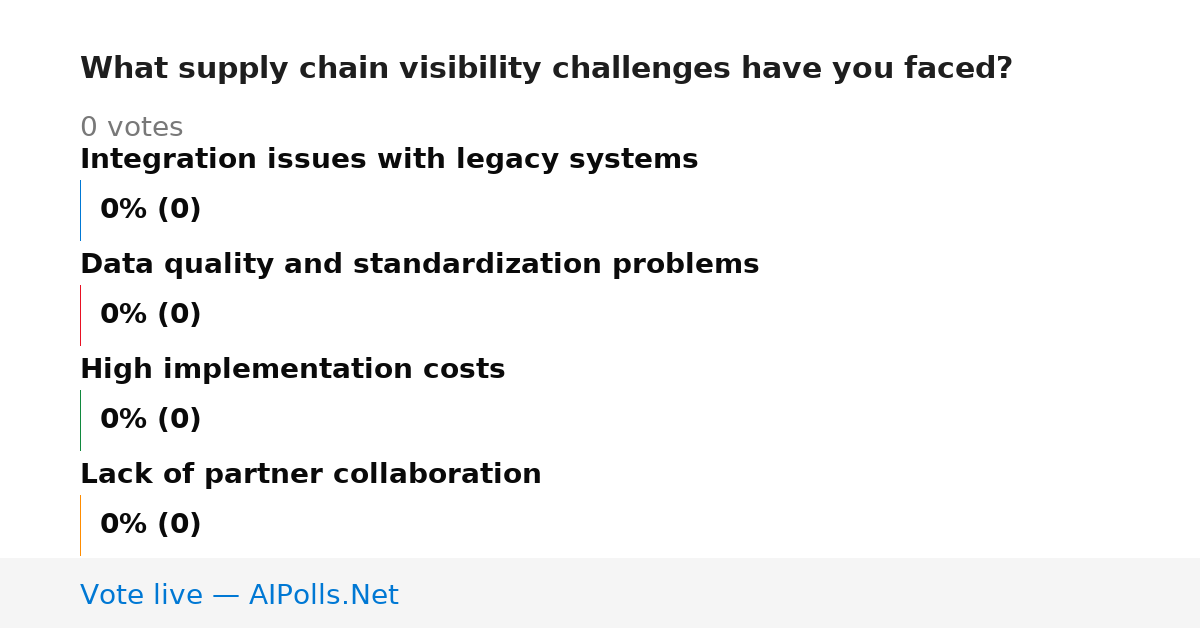 What supply chain visibility challenges have you faced?

0 votes

Integration issues with legacy systems

0% (0)

Data quality and standardization problems

0% (0)

High implementation costs

0% (0)

Lack of partner collaboration

0% (0)

Vote live — AIPolls.Net